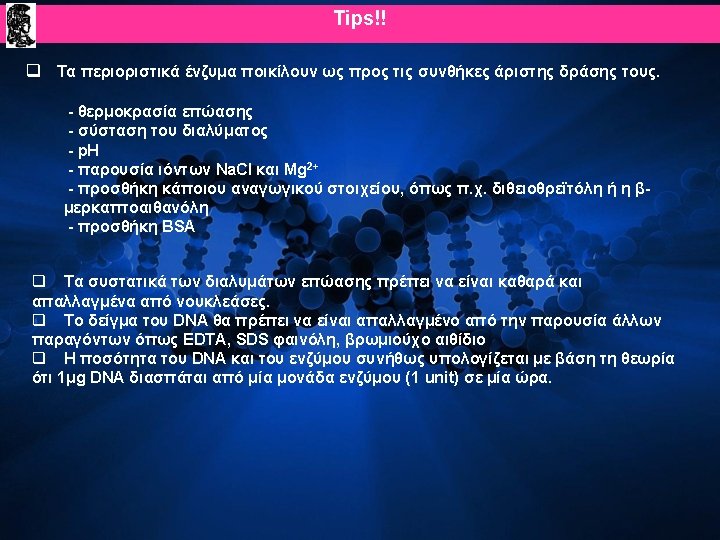 Tips!!

❑ Τα περιοριστικά ένζυμα ποικίλουν ως προς τις συνθήκες άριστης δράσης τους.

- θερμοκρασία επώασης
- σύσταση του διαλύματος
- pH
- παρουσία ιόντων NaCl και $Mg^{2+}$
- προσθήκη κάποιου αναγωγικού στοιχείου, όπως π.χ. διθειοθρεϊτόλη ή η β-μερκαπτοαιθανόλη
- προσθήκη BSA

❑ Τα συστατικά των διαλυμάτων επώασης πρέπει να είναι καθαρά και απαλλαγμένα από νουκλεάσες.
❑ Το δείγμα του DNA θα πρέπει να είναι απαλλαγμένο από την παρουσία άλλων παραγόντων όπως EDTA, SDS φαινόλη, βρωμιούχο αιθίδιο
❑ Η ποσότητα του DNA και του ενζύμου συνήθως υπολογίζεται με βάση τη θεωρία ότι 1μg DNA διασπάται από μία μονάδα ενζύμου (1 unit) σε μία ώρα.